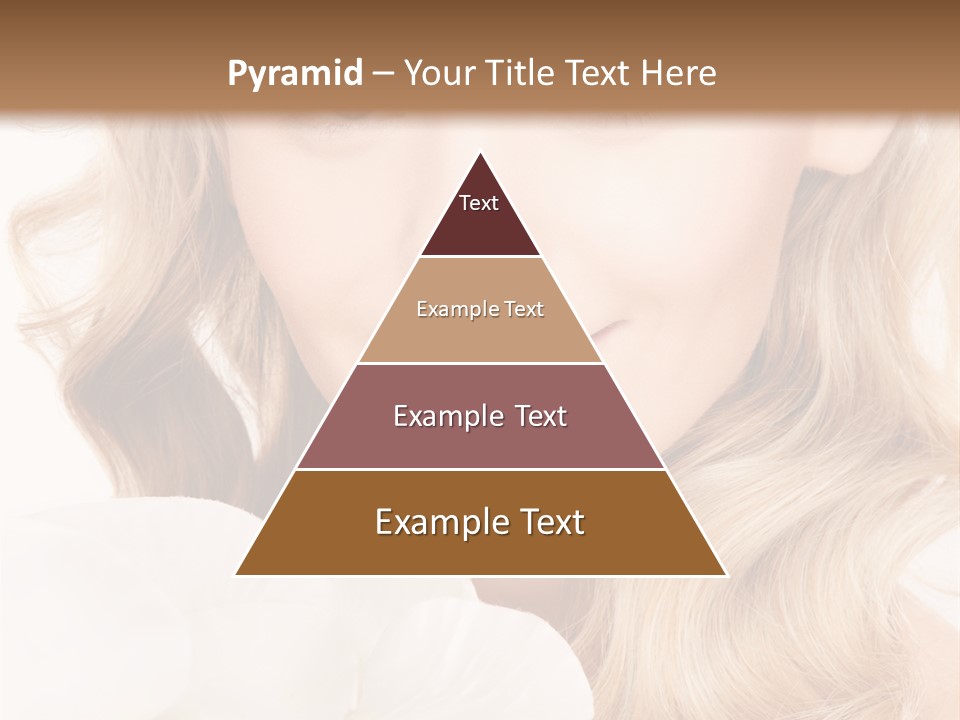 Pyramid – Your Title Text Here

Text

Example Text

Example Text

Example Text